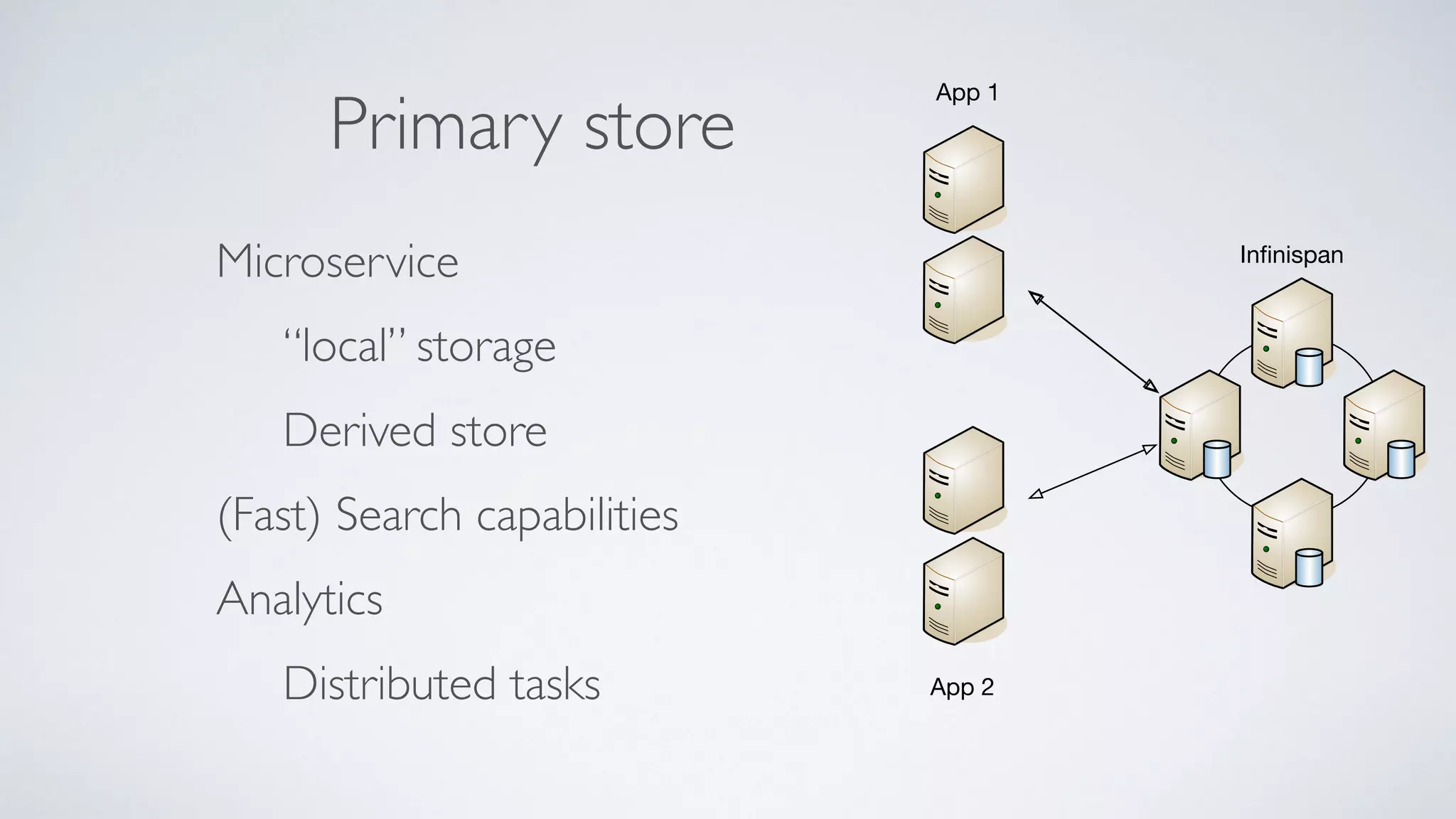 Primary store

Microservice

“local” storage

Derived store

(Fast) Search capabilities

Analytics

Distributed tasks

App 1

Infinispan

App 2